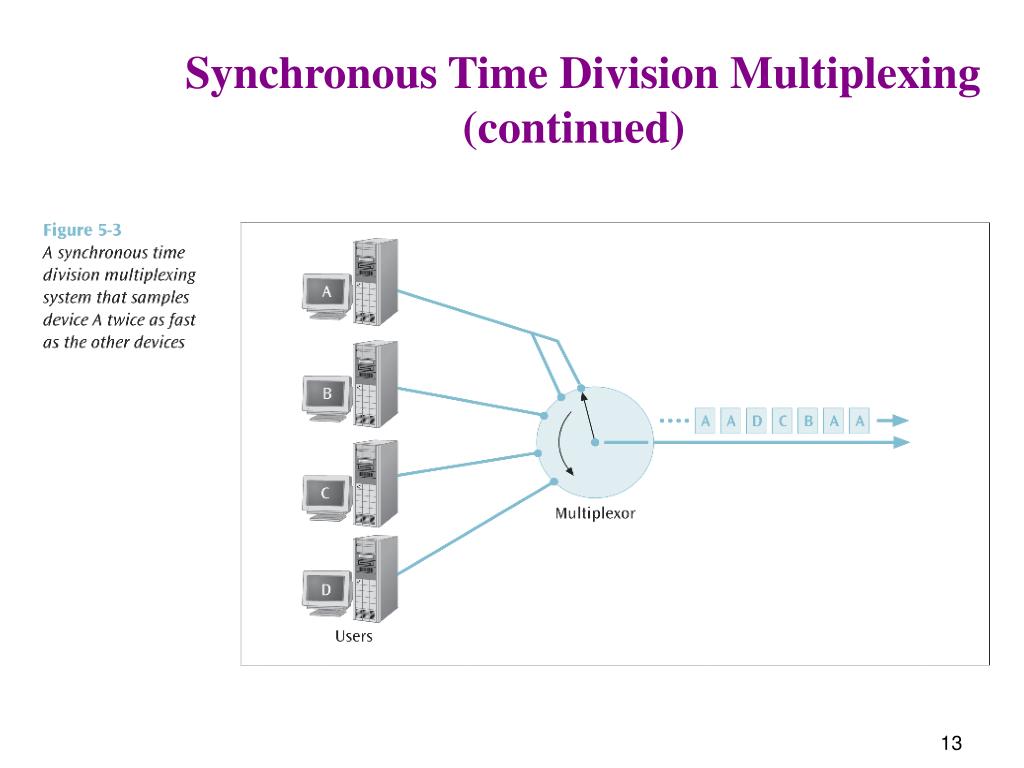 Synchronous Time Division Multiplexing (continued)

Figure 5-3
A synchronous time division multiplexing system that samples device A twice as fast as the other devices

A

B

C

D

Users

Multiplexor

A A D C B A A

13